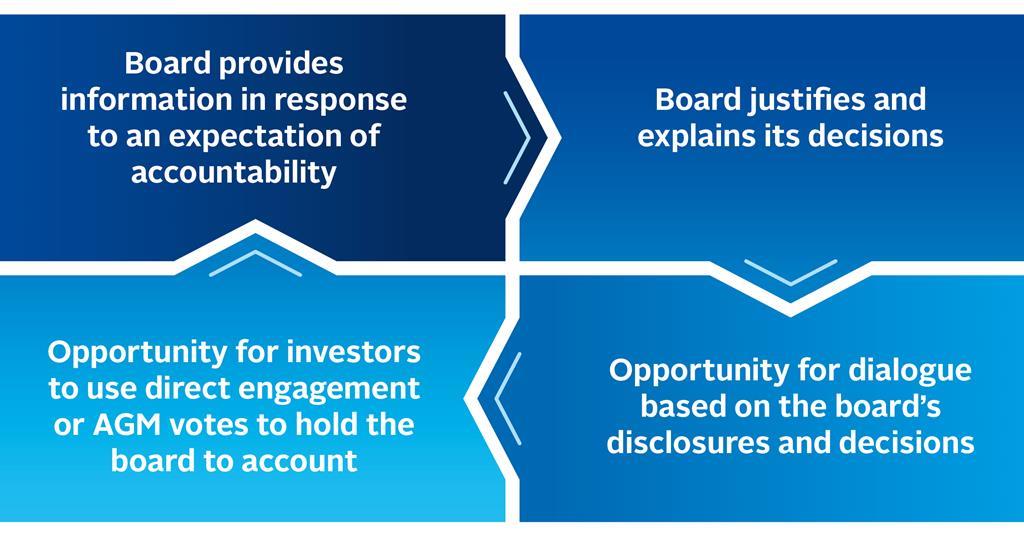 Board provides information in response to an expectation of accountability

Board justifies and explains its decisions

Opportunity for dialogue based on the board's disclosures and decisions

Opportunity for investors to use direct engagement or AGM votes to hold the board to account